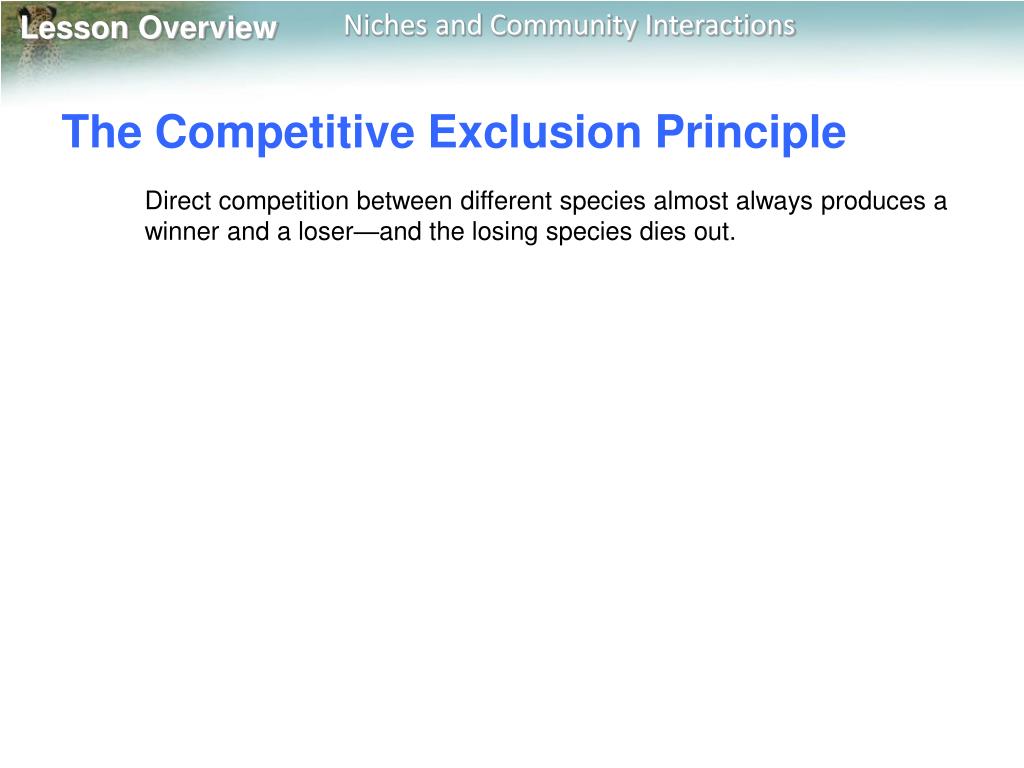 Lesson Overview Niches and Community Interactions

The Competitive Exclusion Principle

Direct competition between different species almost always produces a winner and a loser—and the losing species dies out.